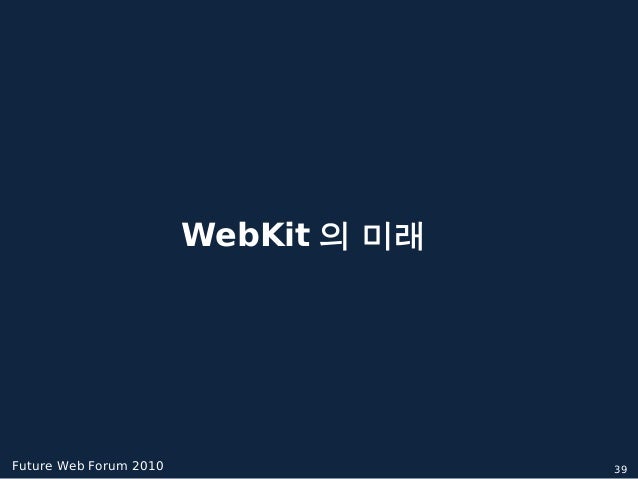 WebKit 의 미래

Future Web Forum 2010

39